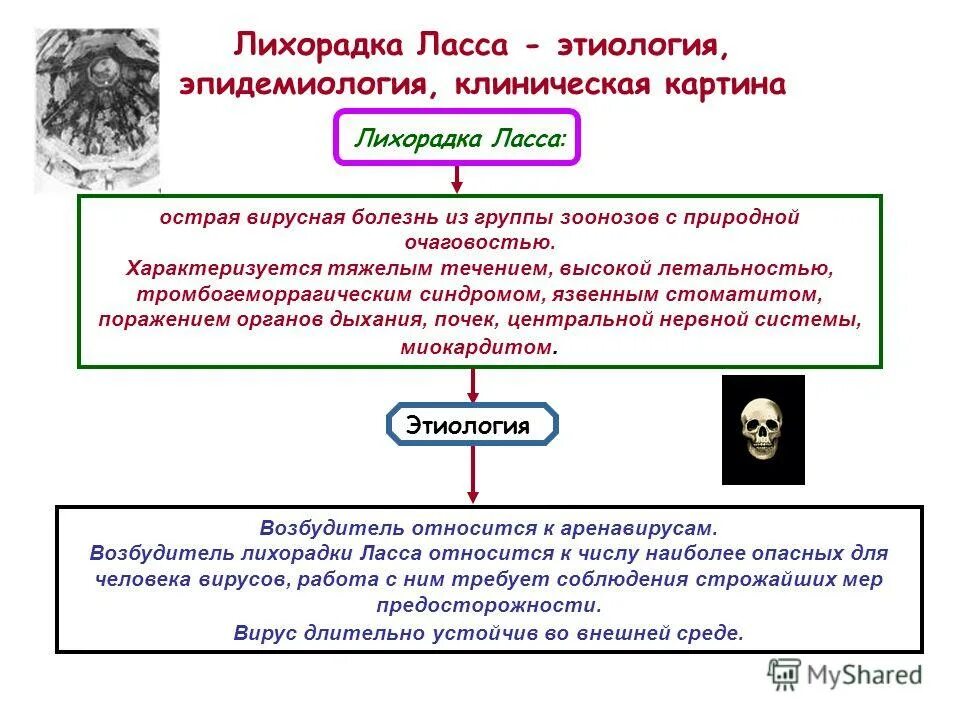 Лихорадка Ласса - этиология, эпидемиология, клиническая картина

Лихорадка Ласса:

острая вирусная болезнь из группы зоонозов с природной очаговостью.
Характеризуется тяжелым течением, высокой летальностью, тромбогеморрагическим синдромом, язвенным стоматитом, поражением органов дыхания, почек, центральной нервной системы, миокардитом.

Этиология

Возбудитель относится к аренавирусам.
Возбудитель лихорадки Ласса относится к числу наиболее опасных для человека вирусов, работа с ним требует соблюдения строжайших мер предосторожности.
Вирус длительно устойчив во внешней среде.

MyShared